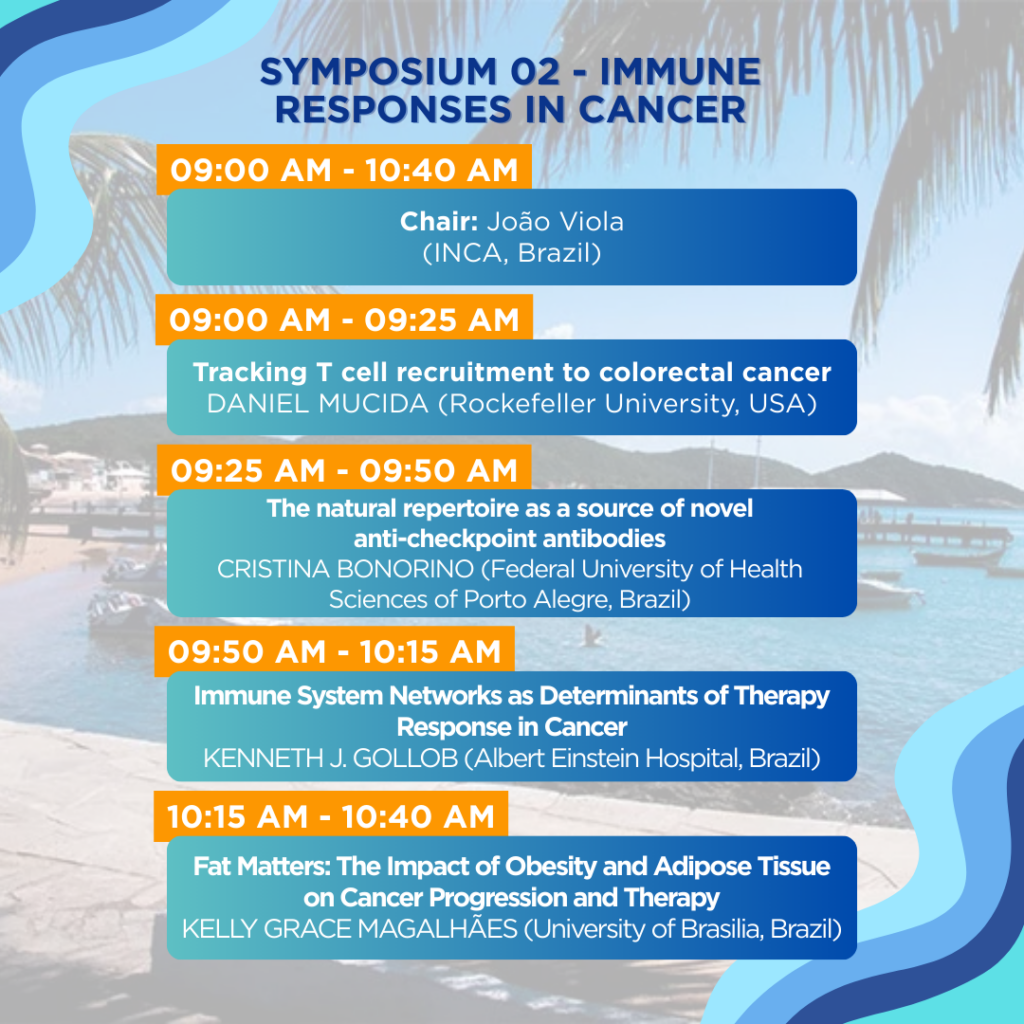 SYMPOSIUM 02 - IMMUNE RESPONSES IN CANCER

09:00 AM - 10:40 AM

Chair: João Viola
(INCA, Brazil)

09:00 AM - 09:25 AM

Tracking T cell recruitment to colorectal cancer
DANIEL MUCIDA (Rockefeller University, USA)

09:25 AM - 09:50 AM

The natural repertoire as a source of novel anti-checkpoint antibodies
CRISTINA BONORINO (Federal University of Health Sciences of Porto Alegre, Brazil)

09:50 AM - 10:15 AM

Immune System Networks as Determinants of Therapy Response in Cancer
KENNETH J. GOLLOB (Albert Einstein Hospital, Brazil)

10:15 AM - 10:40 AM

Fat Matters: The Impact of Obesity and Adipose Tissue on Cancer Progression and Therapy
KELLY GRACE MAGALHÃES (University of Brasilia, Brazil)